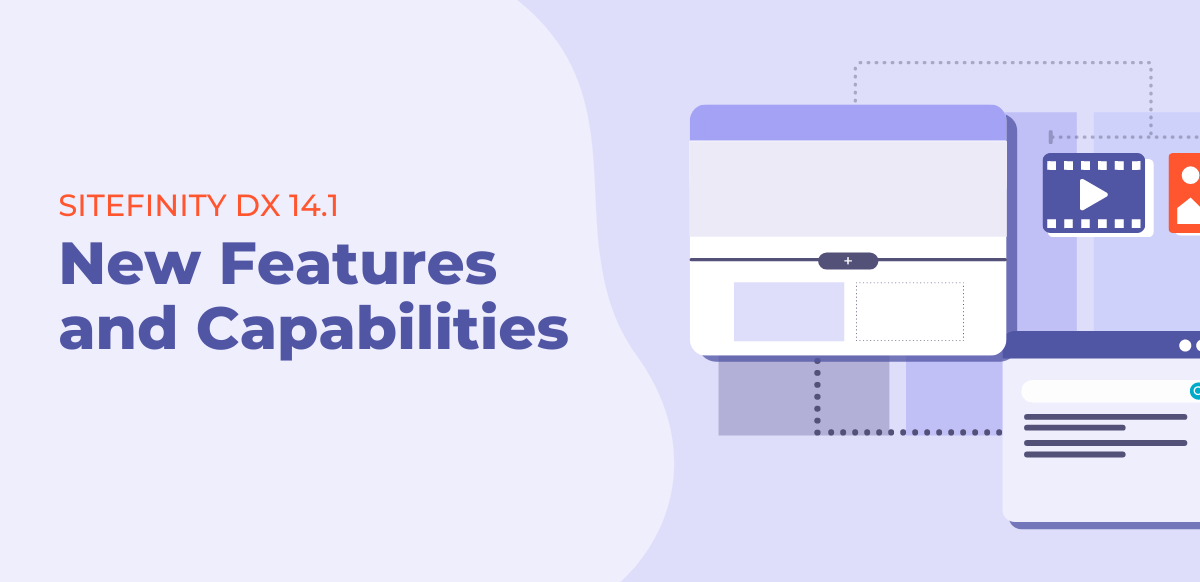 SITEFINITY DX 14.1

New Features and Capabilities

+